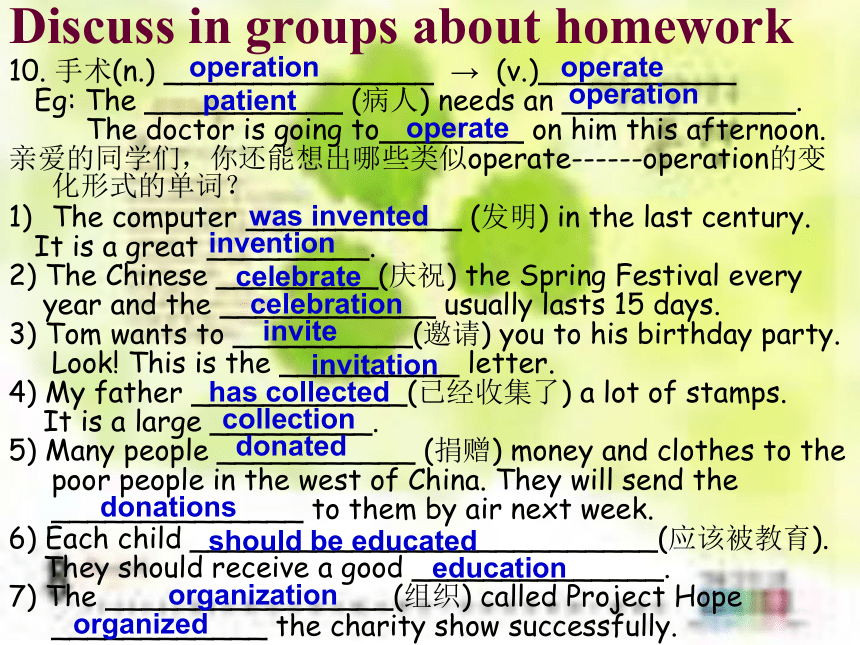 Discuss in groups about homework

10. 手术(n.) operation → (v.) operate
Eg: The patient (病人) needs an operation.
The doctor is going to operate on him this afternoon.
亲爱的同学们，你还能想出哪些类似operate------operation的变化形式的单词？
1) The computer was invented (发明) in the last century. It is a great invention.
2) The Chinese celebrate (庆祝) the Spring Festival every year and the celebration usually lasts 15 days.
3) Tom wants to invite (邀请) you to his birthday party. Look! This is the invitation letter.
4) My father has collected (已经收集了) a lot of stamps. It is a large collection.
5) Many people donated (捐赠) money and clothes to the poor people in the west of China. They will send the donations to them by air next week.
6) Each child should be educated (应该被教育). They should receive a good education.
7) The organization (组织) called Project Hope organized the charity show successfully.